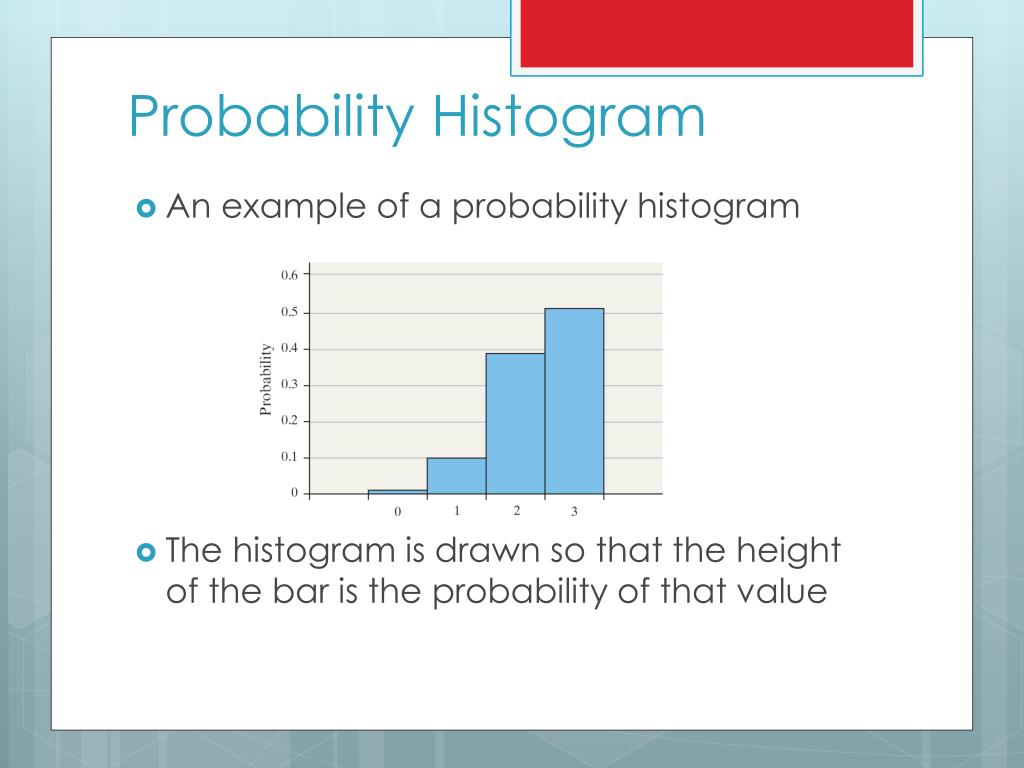 Probability Histogram

An example of a probability histogram

0.6
0.5
0.4
0.3
0.2
0.1
0
Probability
0
1
2
3

The histogram is drawn so that the height of the bar is the probability of that value